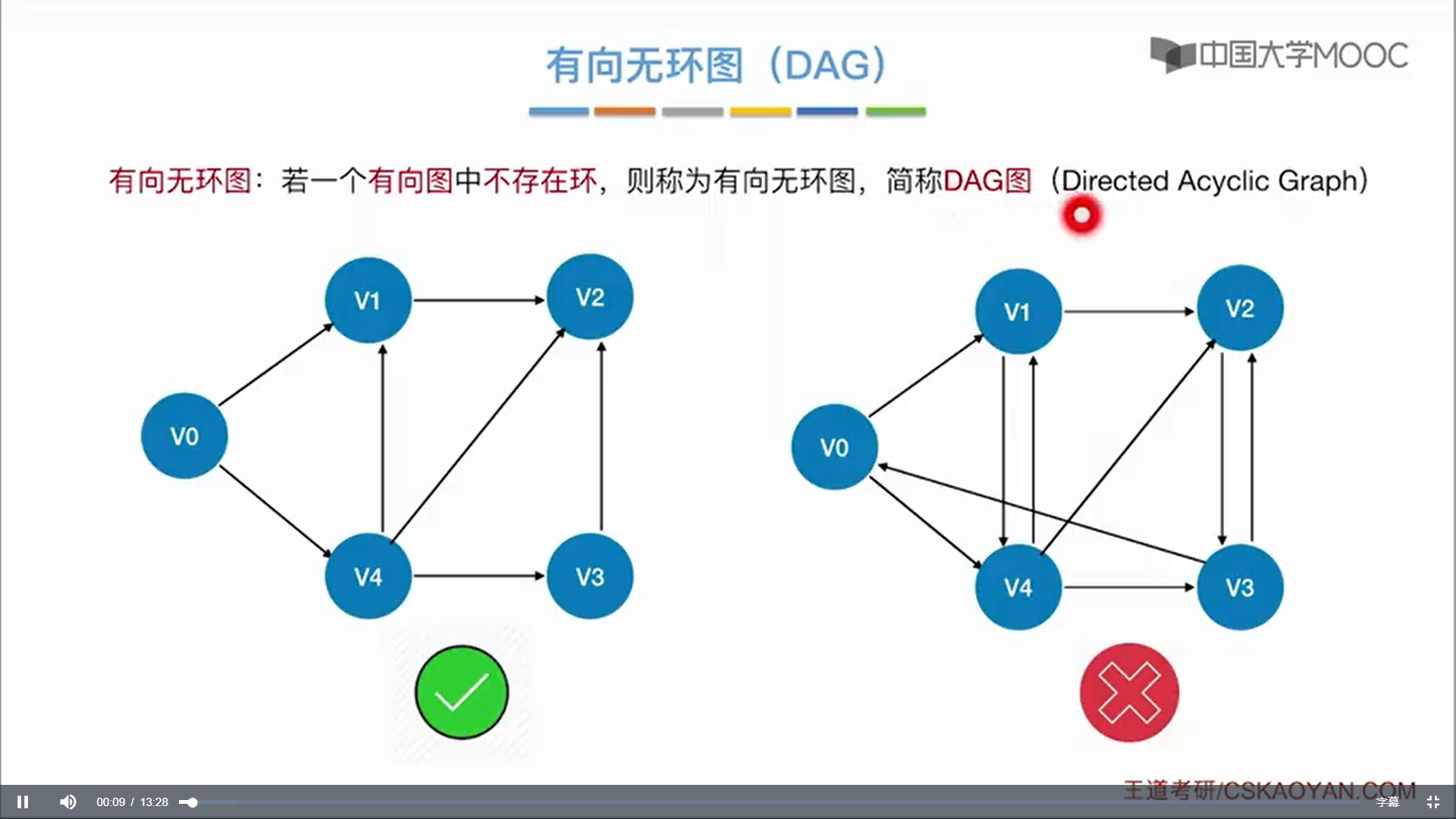 有向无环图（DAG）

中国大学MOOC

有向无环图：若一个有向图中不存在环，则称为有向无环图，简称DAG图（Directed Acyclic Graph）

V1
V2
V0
V4
V3

V1
V2
V0
V4
V3

王道考研/CSKAOYAN.COM

00:09 / 13:28

字幕